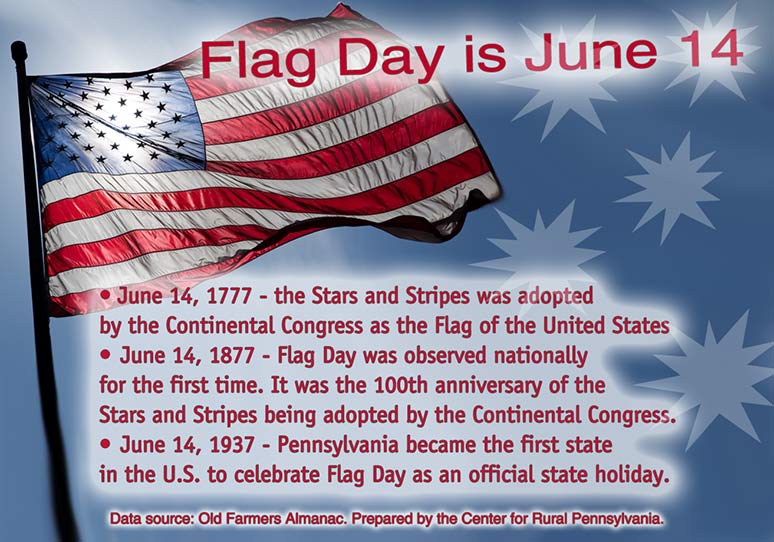 Flag Day is June 14

• June 14, 1777 - the Stars and Stripes was adopted by the Continental Congress as the Flag of the United States
• June 14, 1877 - Flag Day was observed nationally for the first time. It was the 100th anniversary of the Stars and Stripes being adopted by the Continental Congress.
• June 14, 1937 - Pennsylvania became the first state in the U.S. to celebrate Flag Day as an official state holiday.

Data source: Old Farmers Almanac. Prepared by the Center for Rural Pennsylvania.